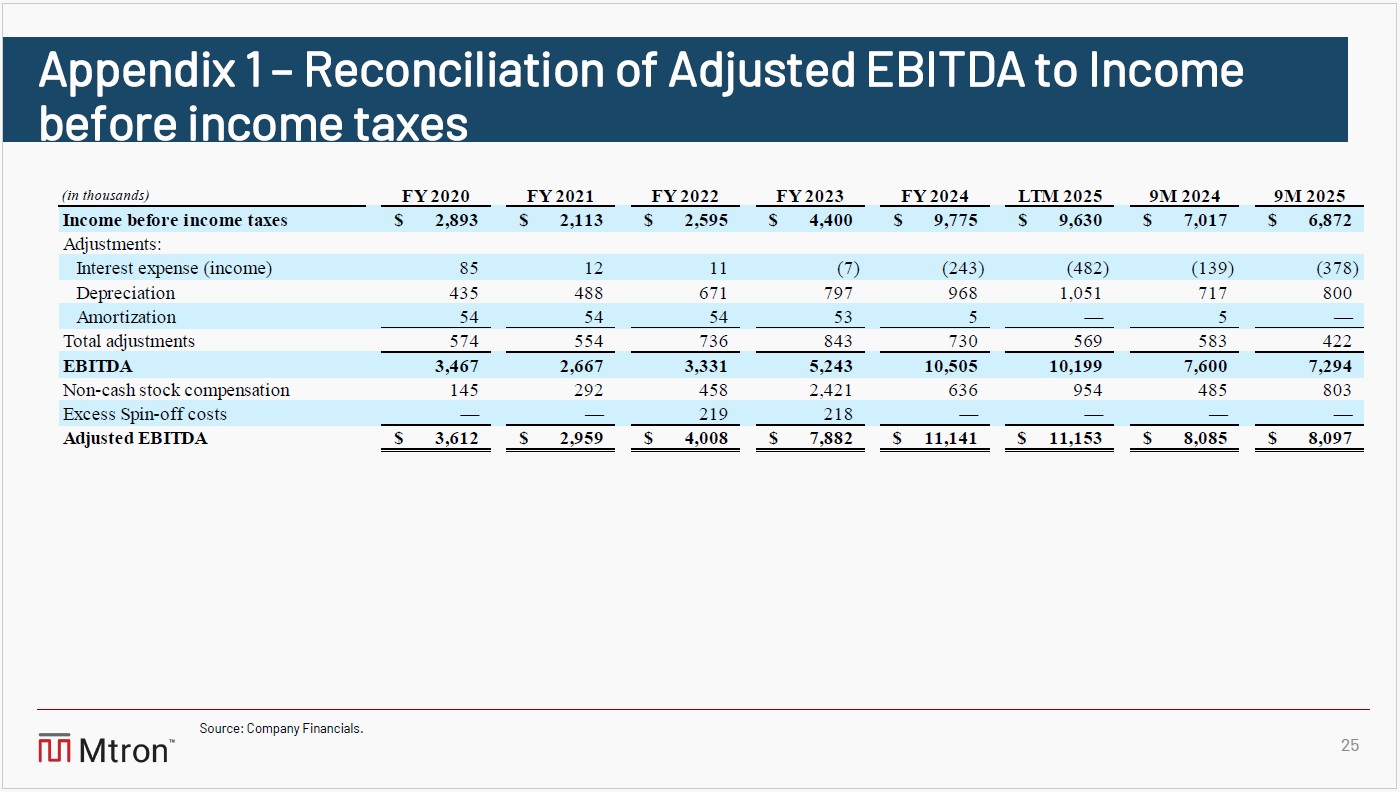 Appendix 1 – Reconciliation of Adjusted EBITDA to Income before income taxes

| (in thousands) | FY 2020 | FY 2021 | FY 2022 | FY 2023 | FY 2024 | LTM 2025 | 9M 2024 | 9M 2025 |
|---|---|---|---|---|---|---|---|---|
| Income before income taxes | \$ 2,893 | \$ 2,113 | \$ 2,595 | \$ 4,400 | \$ 9,775 | \$ 9,630 | \$ 7,017 | \$ 6,872 |
| Adjustments: | | | | | | | | |
| Interest expense (income) | 85 | 12 | 11 | (7) | (243) | (482) | (139) | (378) |
| Depreciation | 435 | 488 | 671 | 797 | 968 | 1,051 | 717 | 800 |
| Amortization | 54 | 54 | 54 | 53 | 5 | — | 5 | — |
| Total adjustments | 574 | 554 | 736 | 843 | 730 | 569 | 583 | 422 |
| EBITDA | 3,467 | 2,667 | 3,331 | 5,243 | 10,505 | 10,199 | 7,600 | 7,294 |
| Non-cash stock compensation | 145 | 292 | 458 | 2,421 | 636 | 954 | 485 | 803 |
| Excess Spin-off costs | — | — | 219 | 218 | — | — | — | — |
| Adjusted EBITDA | \$ 3,612 | \$ 2,959 | \$ 4,008 | \$ 7,882 | \$ 11,141 | \$ 11,153 | \$ 8,085 | \$ 8,097 |

Source: Company Financials.

Mtron™

25